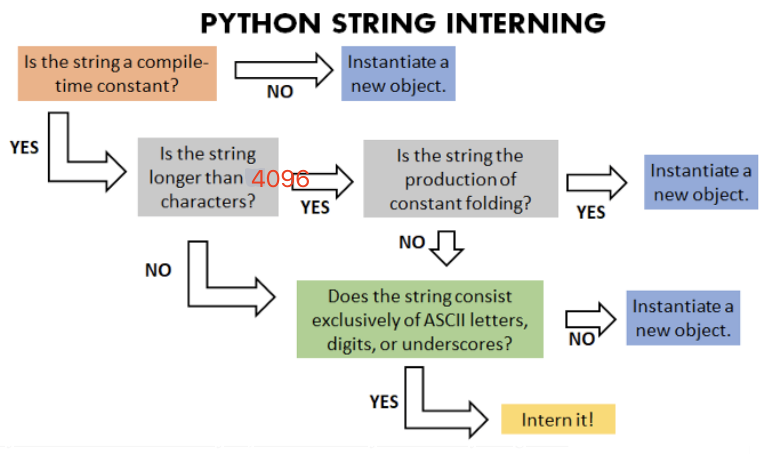 PYTHON STRING INTERNING

Is the string a compile-time constant?

NO

Instantiate a new object.

YES

Is the string longer than 4096 characters?

YES

Is the string the production of constant folding?

YES

Instantiate a new object.

NO

NO

Does the string consist exclusively of ASCII letters, digits, or underscores?

NO

Instantiate a new object.

YES

Intern it!